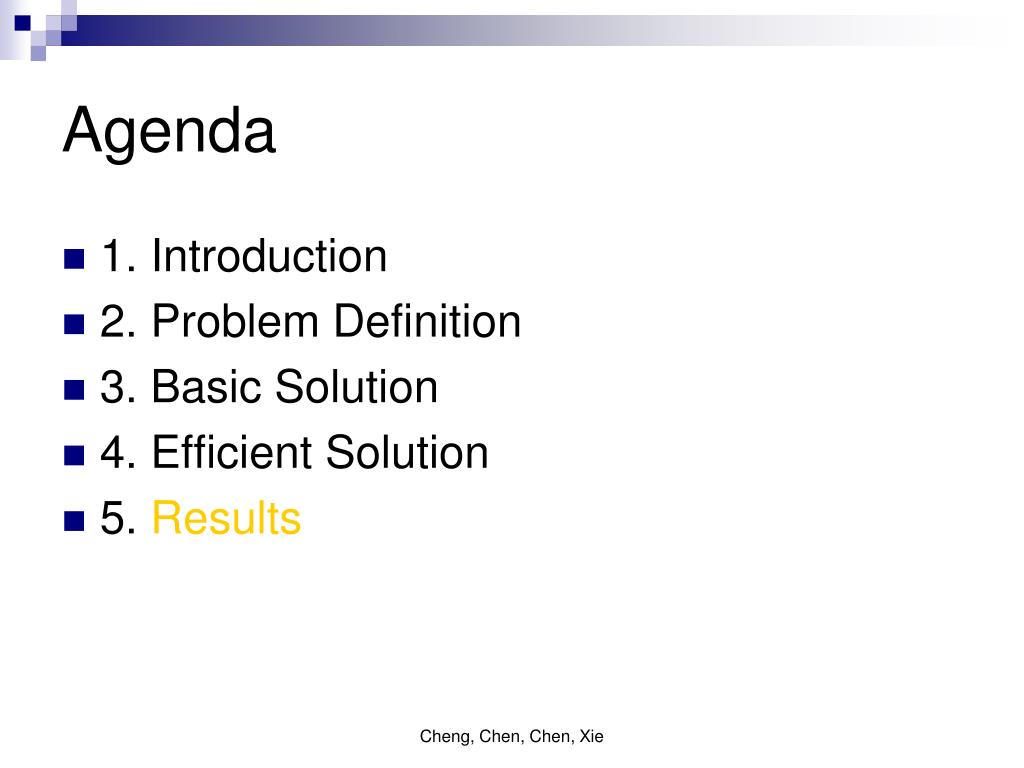 Agenda

• 1. Introduction
• 2. Problem Definition
• 3. Basic Solution
• 4. Efficient Solution
• 5. Results

Cheng, Chen, Chen, Xie